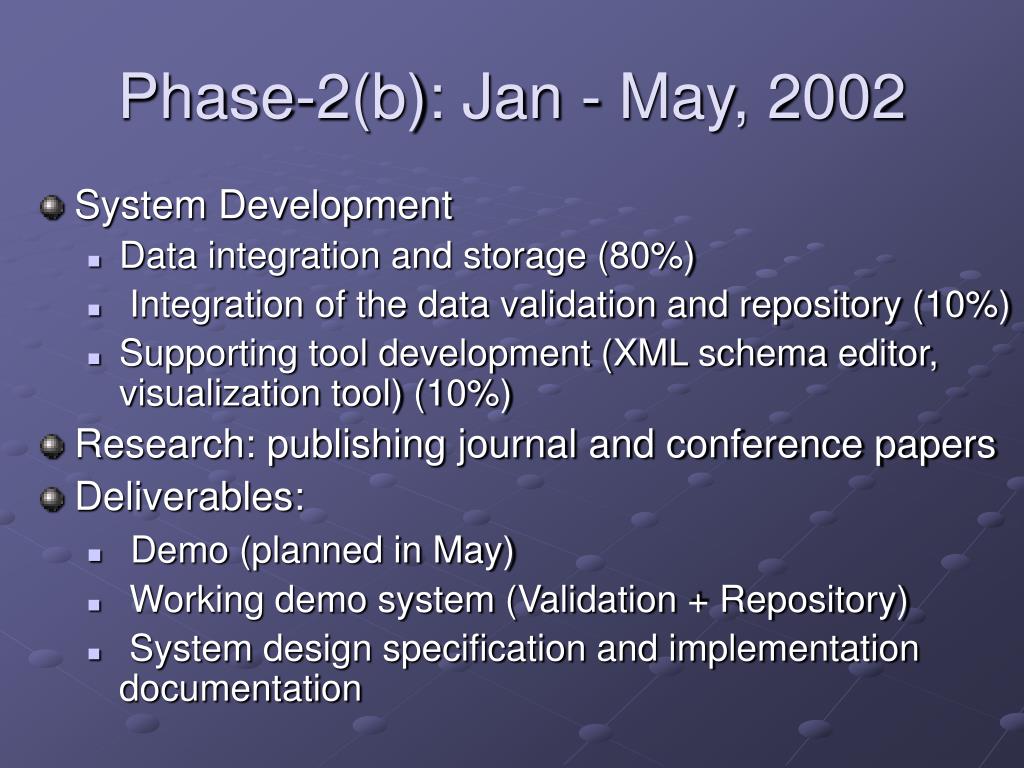 Phase-2(b): Jan - May, 2002

System Development

Data integration and storage (80%)

Integration of the data validation and repository (10%)

Supporting tool development (XML schema editor, visualization tool) (10%)

Research: publishing journal and conference papers

Deliverables:

Demo (planned in May)

Working demo system (Validation + Repository)

System design specification and implementation documentation